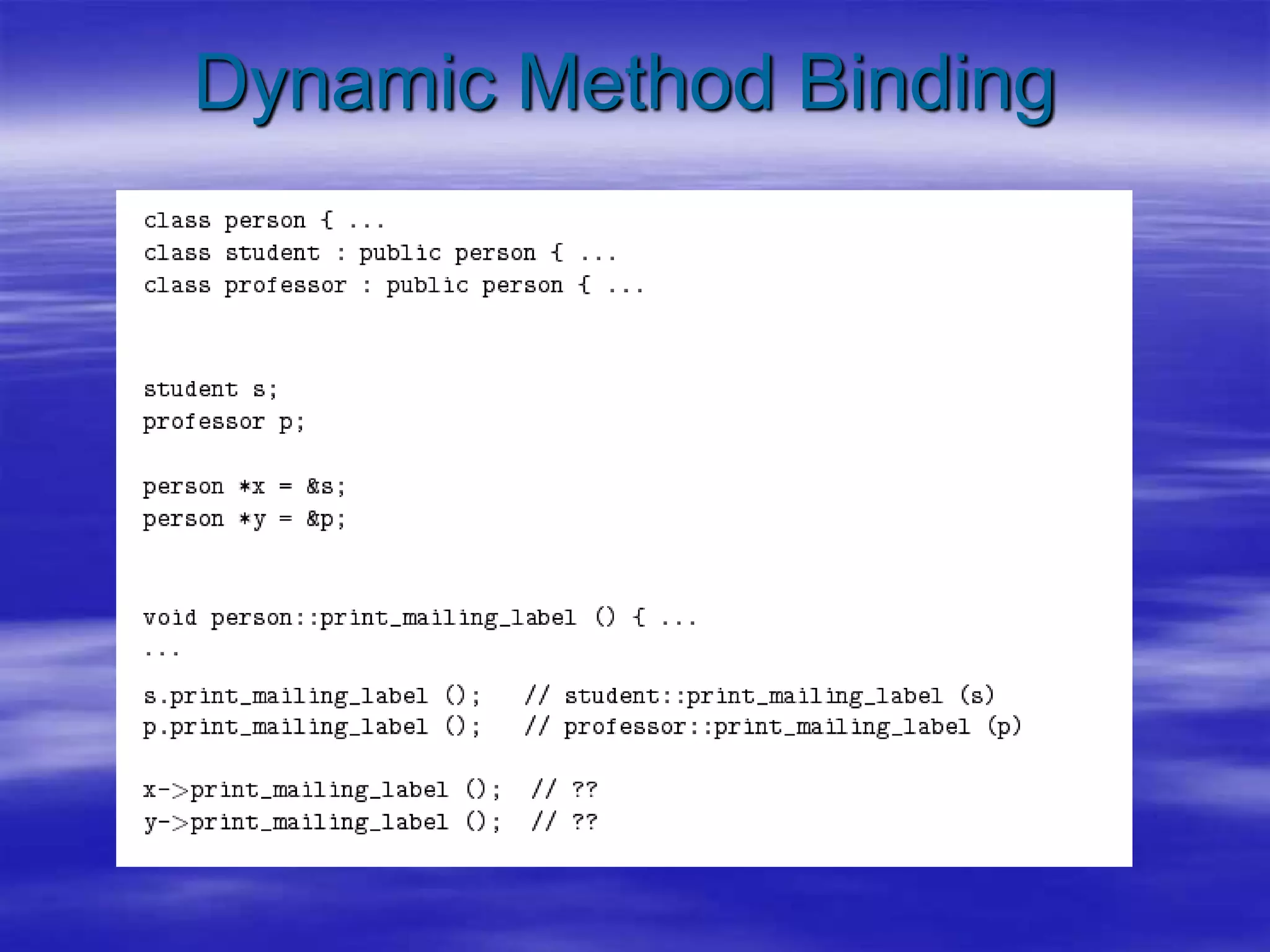 Dynamic Method Binding

class person { ...
class student : public person { ...
class professor : public person { ...

student s;
professor p;

person *x = &s;
person *y = &p;

void person::print_mailing_label () { ...
...

s.print_mailing_label (); // student::print_mailing_label (s)
p.print_mailing_label (); // professor::print_mailing_label (p)

x->print_mailing_label (); // ??
y->print_mailing_label (); // ??